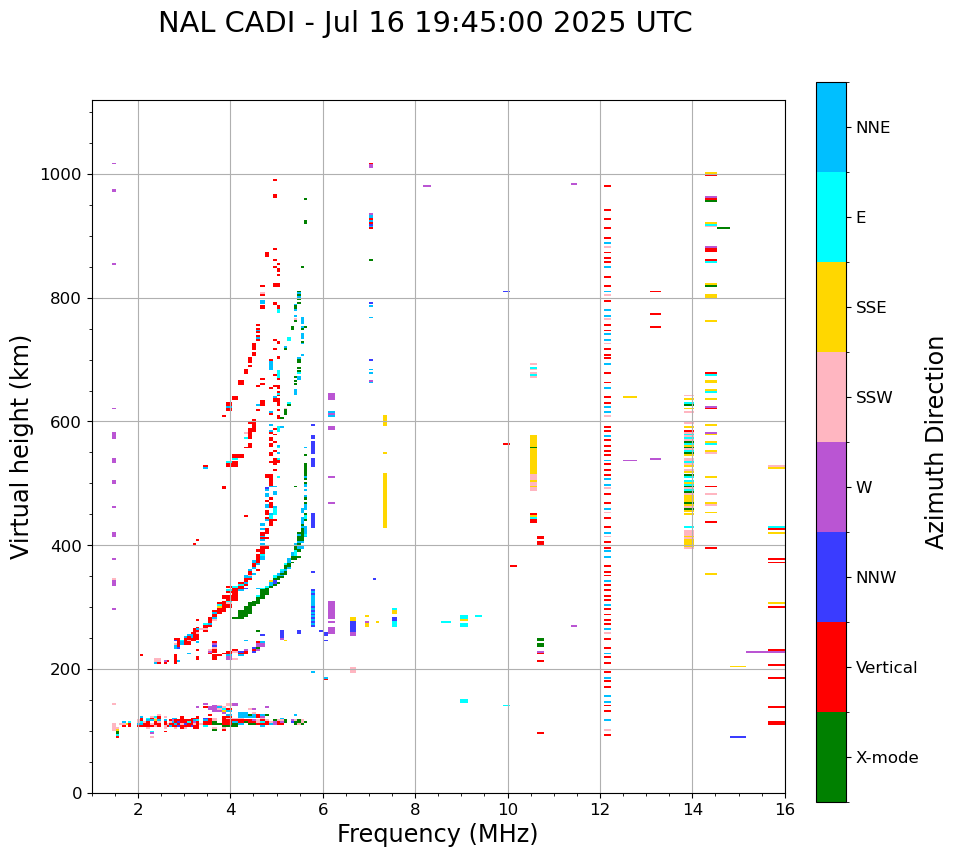 NAL CADI - Jul 16 19:45:00 2025 UTC

Virtual height (km)

1000
800
600
400
200
0

2
4
6
8
10
12
14
16

Frequency (MHz)

NNE
E
SSE
SSW
W
NNW
Vertical
X-mode

Azimuth Direction